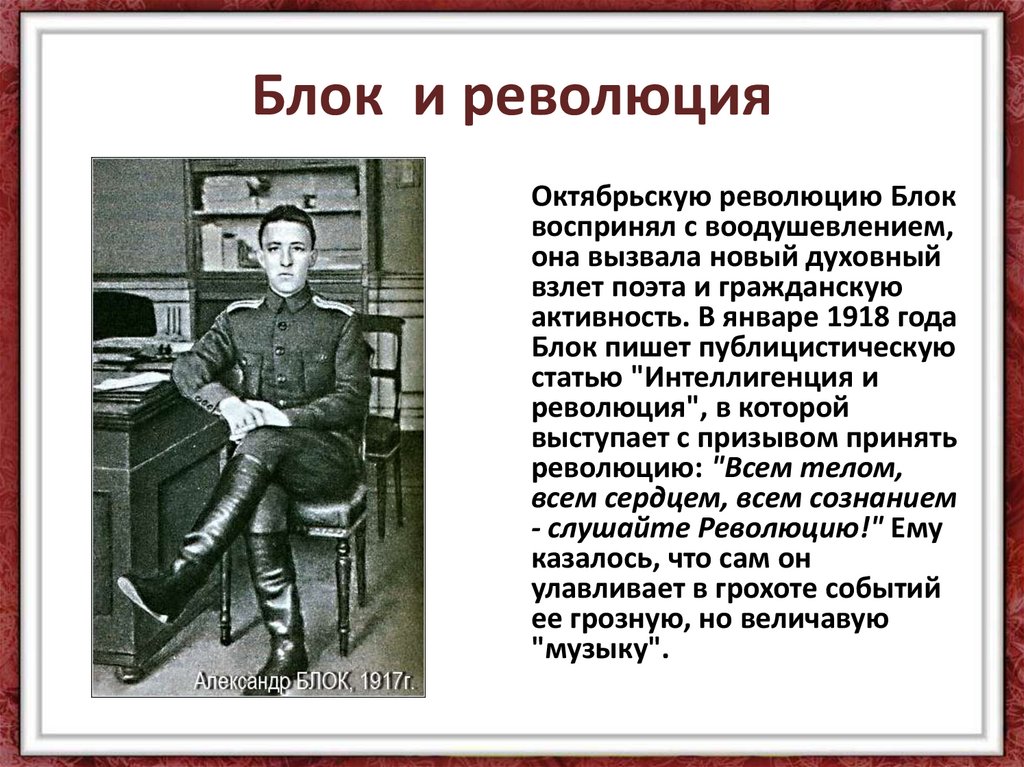 Блок и революция

Александр БЛОК, 1917г.

Октябрьскую революцию Блок воспринял с воодушевлением, она вызвала новый духовный взлет поэта и гражданскую активность. В январе 1918 года Блок пишет публицистическую статью "Интеллигенция и революция", в которой выступает с призывом принять революцию: "Всем телом, всем сердцем, всем сознанием - слушайте Революцию!" Ему казалось, что сам он улавливает в грохоте событий ее грозную, но величавую "музыку".